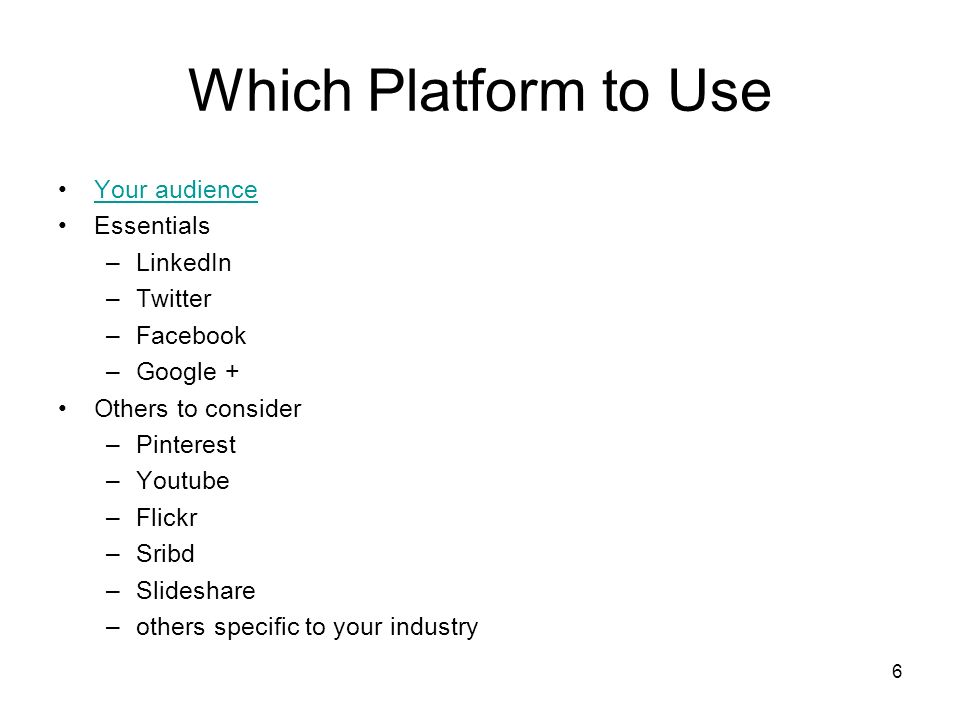 Which Platform to Use

• Your audience
• Essentials
  – LinkedIn
  – Twitter
  – Facebook
  – Google +
• Others to consider
  – Pinterest
  – Youtube
  – Flickr
  – Sribd
  – Slideshare
  – others specific to your industry

6